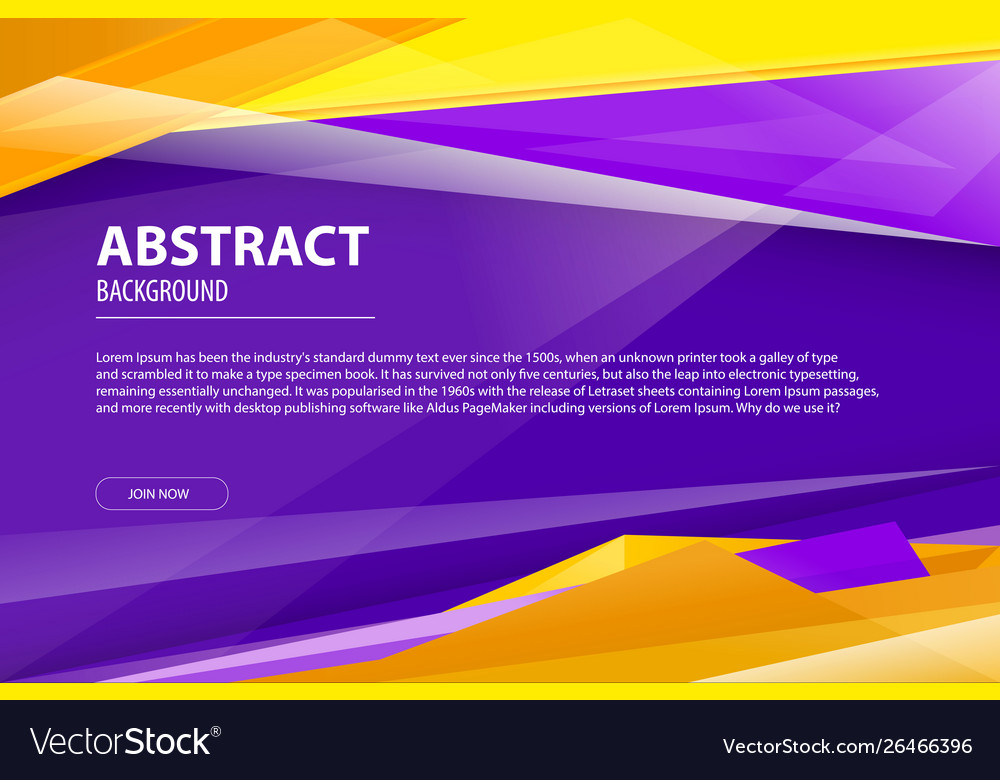 ABSTRACT
BACKGROUND

Lorem Ipsum has been the industry's standard dummy text ever since the 1500s, when an unknown printer took a galley of type and scrambled it to make a type specimen book. It has survived not only five centuries, but also the leap into electronic typesetting, remaining essentially unchanged. It was popularised in the 1960s with the release of Letraset sheets containing Lorem Ipsum passages, and more recently with desktop publishing software like Aldus PageMaker including versions of Lorem Ipsum. Why do we use it?

JOIN NOW

VectorStock®

VectorStock.com/26466396